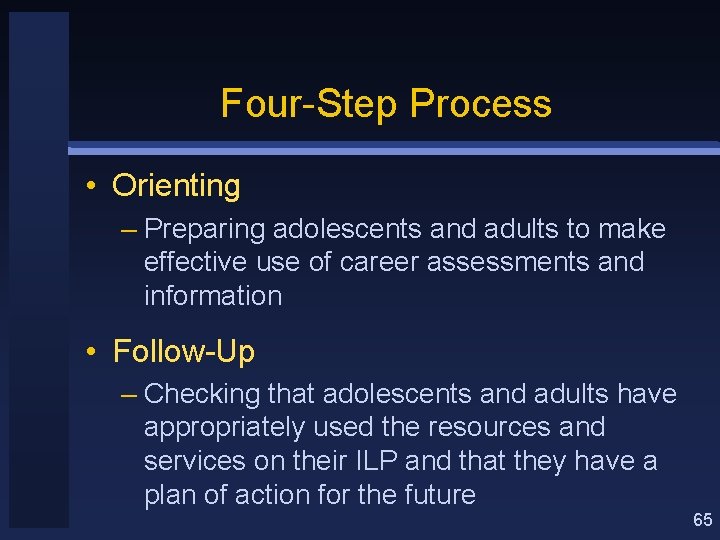 Four-Step Process

• Orienting

– Preparing adolescents and adults to make effective use of career assessments and information

• Follow-Up

– Checking that adolescents and adults have appropriately used the resources and services on their ILP and that they have a plan of action for the future

65